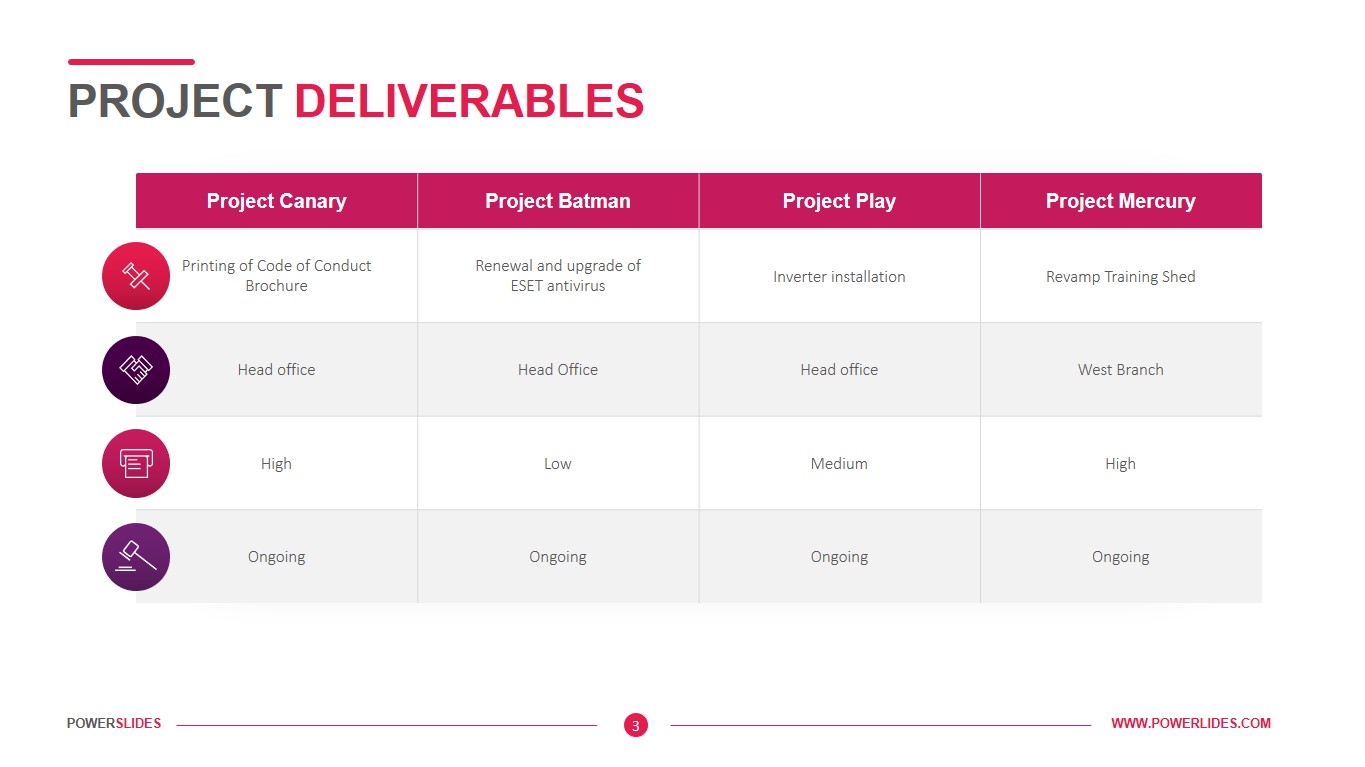 PROJECT DELIVERABLES

| Project Canary | Project Batman | Project Play | Project Mercury |
|---|---|---|---|
| Printing of Code of Conduct Brochure | Renewal and upgrade of ESET antivirus | Inverter installation | Revamp Training Shed |
| Head office | Head Office | Head office | West Branch |
| High | Low | Medium | High |
| Ongoing | Ongoing | Ongoing | Ongoing |

POWERSLIDES

3

WWW.POWERLIDES.COM